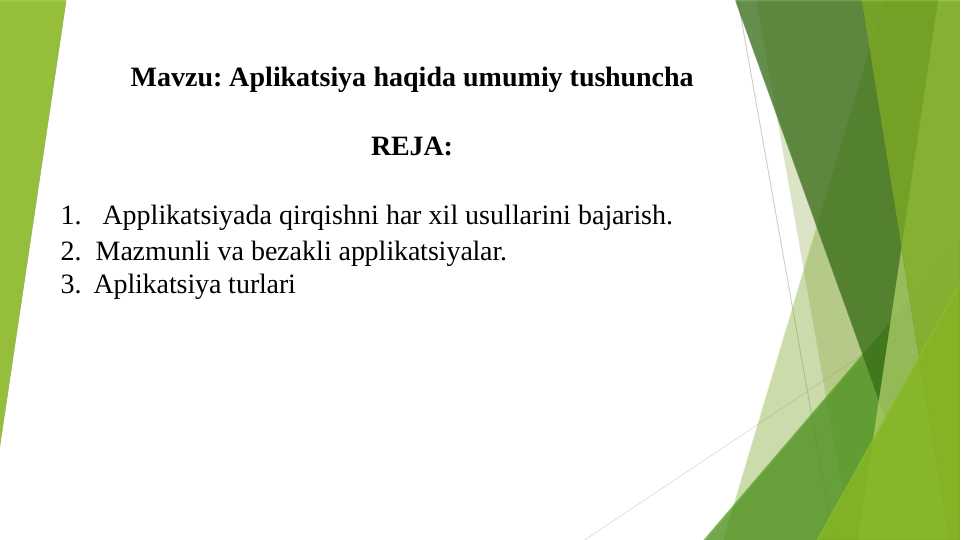 Mavzu: Aplikatsiya haqida umumiy tushuncha

REJA:

1. Applikatsiyada qirqishni har xil usullarini bajarish.
2. Mazmunli va bezakli applikatsiyalar.
3. Aplikatsiya turlari